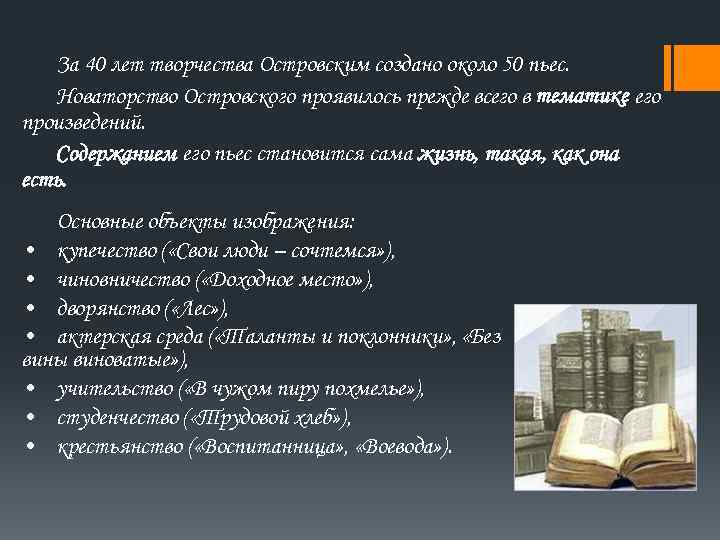 За 40 лет творчества Островским создано около 50 пьес.

Новаторство Островского проявилось прежде всего в тематике его произведений.

Содержанием его пьес становится сама жизнь, такая, как она есть.

Основные объекты изображения:
• купечество («Свои люди – сочтемся»),
• чиновничество («Доходное место»),
• дворянство («Лес»),
• актерская среда («Таланты и поклонники», «Без вины виноватые»),
• учительство («В чужом пиру похмелье»),
• студенчество («Трудовой хлеб»),
• крестьянство («Воспитанница», «Воевода»).